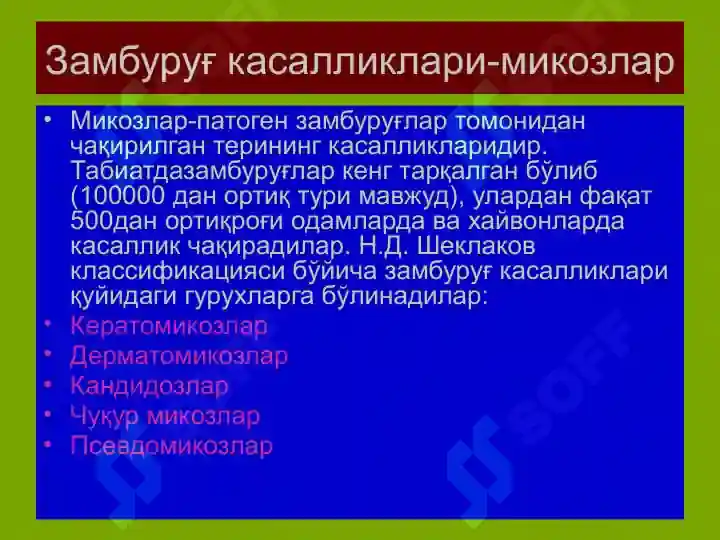 Замбуруғ касалликлари-микозлар

• Микозлар-патоген замбуруғлар томонидан чақирилган терининг касалликларидир. Табиатдазамбуруғлар кенг тарқалган бўлиб (100000 дан ортиқ тури мавжуд), улардан фақат 500дан ортиқроғи одамларда ва хайвонларда касаллик чақирадилар. Н.Д. Шеклаков классификацияси бўйича замбуруғ касалликлари қуйидаги гурухларга бўлинадилар:
• Кератомикозлар
• Дерматомикозлар
• Кандидозлар
• Чуқур микозлар
• Псевдомикозлар

SOFF